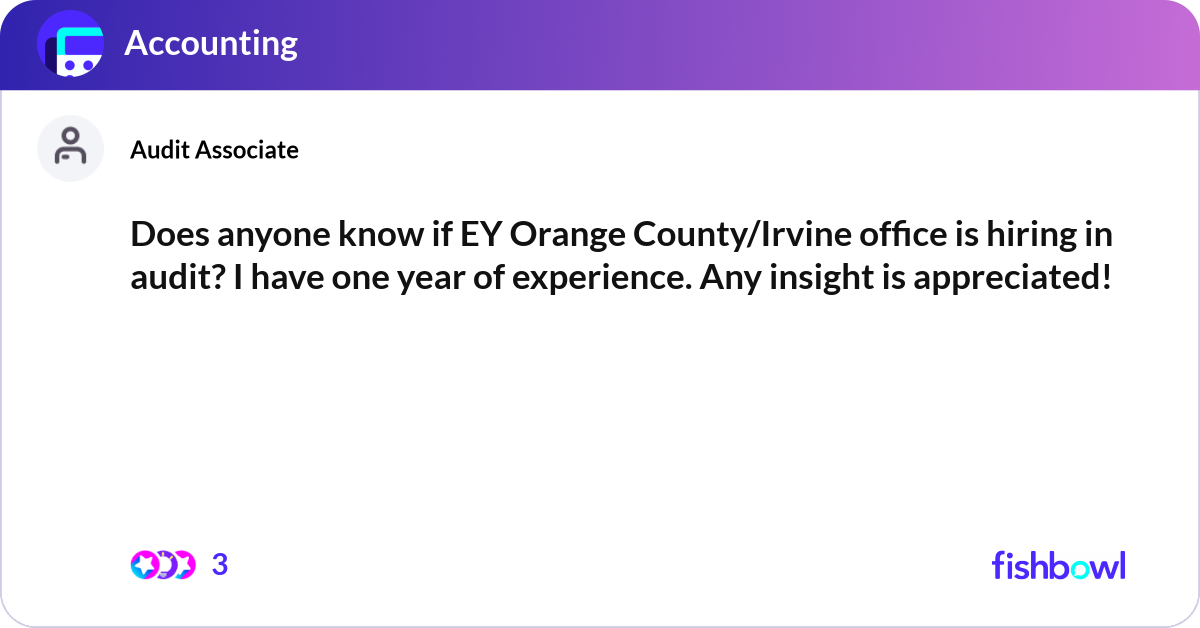 Accounting

Audit Associate

Does anyone know if EY Orange County/Irvine office is hiring in audit? I have one year of experience. Any insight is appreciated!

3

fishbowl